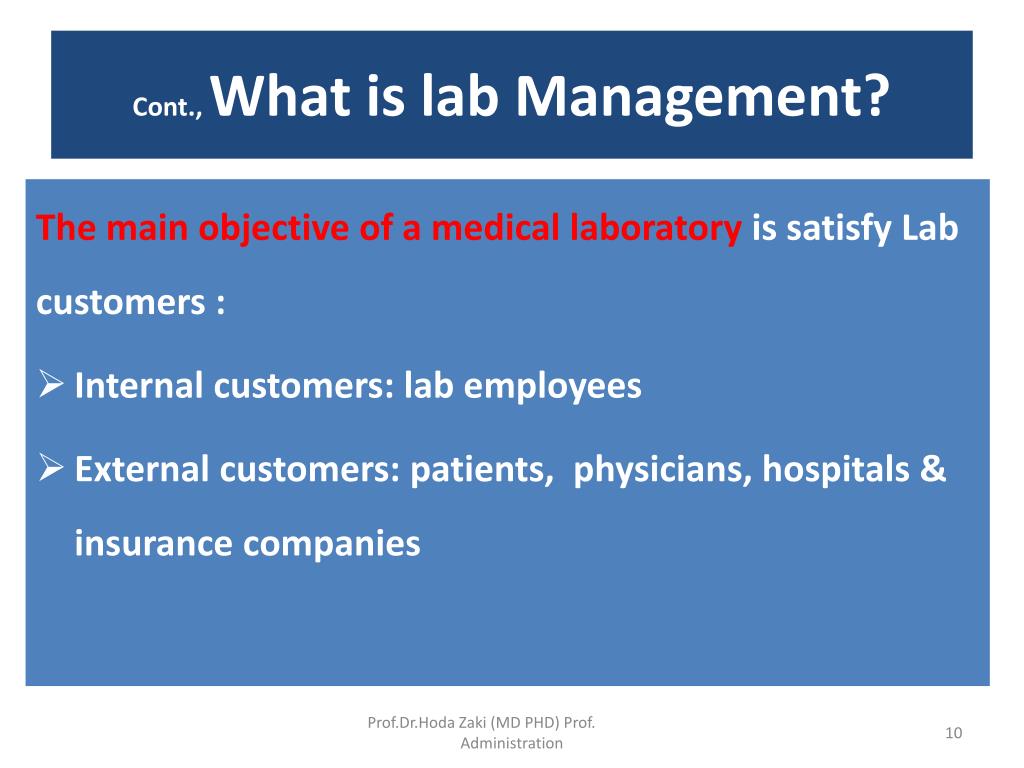 Cont., What is lab Management?

The main objective of a medical laboratory is satisfy Lab customers :

➢ Internal customers: lab employees

➢ External customers: patients, physicians, hospitals & insurance companies

Prof.Dr.Hoda Zaki (MD PHD) Prof. Administration

10